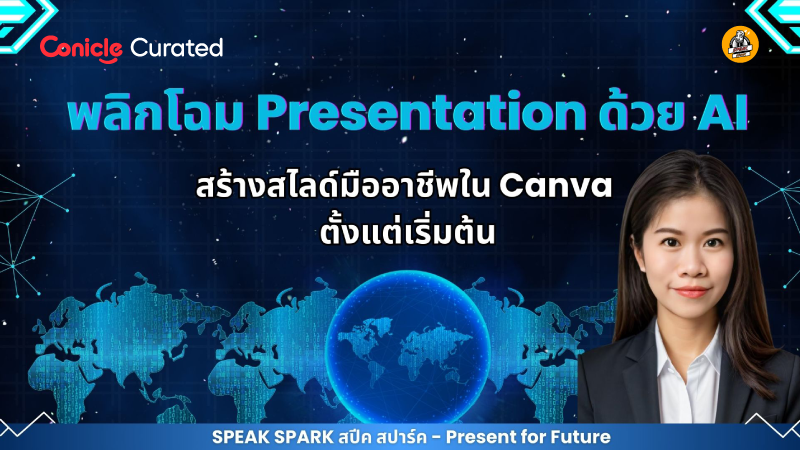 Conicle Curated

พลิกโฉม Presentation ด้วย AI

สร้างสไลด์มืออาชีพใน Canva ตั้งแต่เริ่มต้น

SPEAK SPARK สปีค สปาร์ค - Present for Future